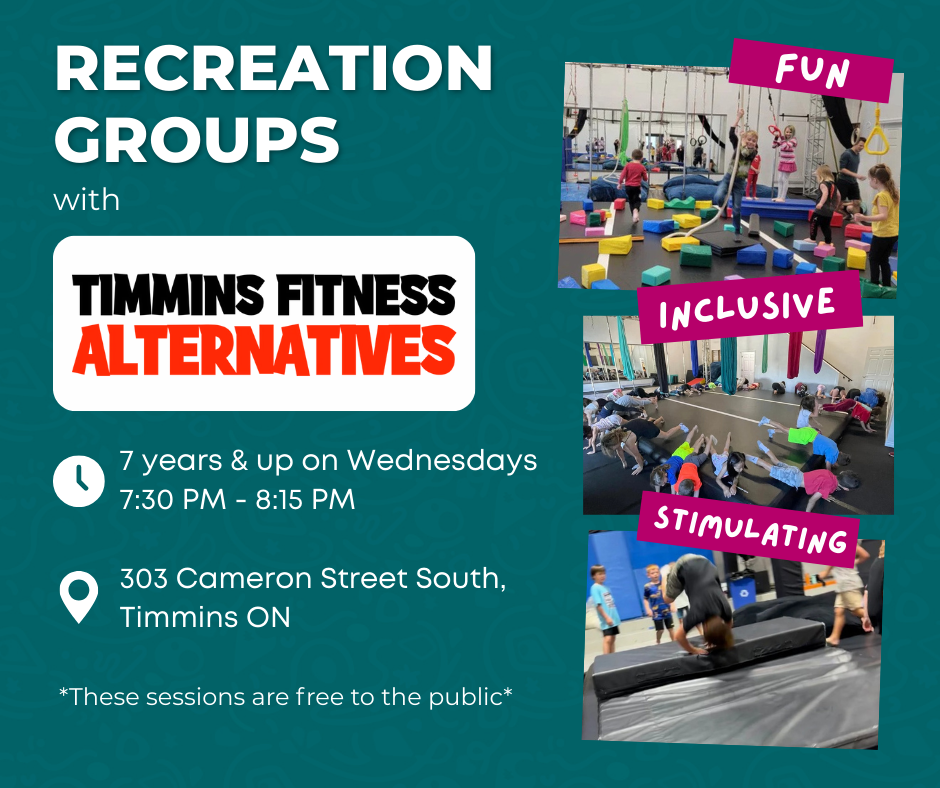 RECREATION GROUPS
with

TIMMINS FITNESS
ALTERNATIVES

7 years & up on Wednesdays
7:30 PM - 8:15 PM

303 Cameron Street South,
Timmins ON

*These sessions are free to the public*

FUN

INCLUSIVE

STIMULATING